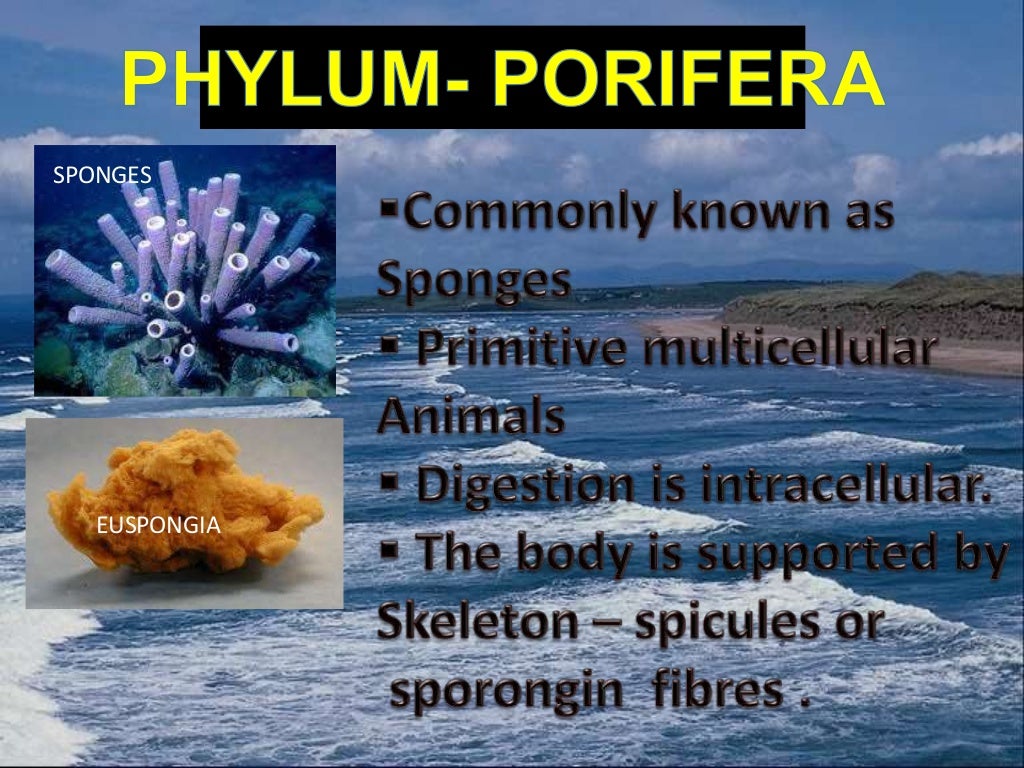 PHYLUM- PORIFERA

SPONGES

EUSPONGIA

▪Commonly known as Sponges
▪ Primitive multicellular Animals
▪ Digestion is intracellular.
▪ The body is supported by Skeleton – spicules or sporongin fibres .